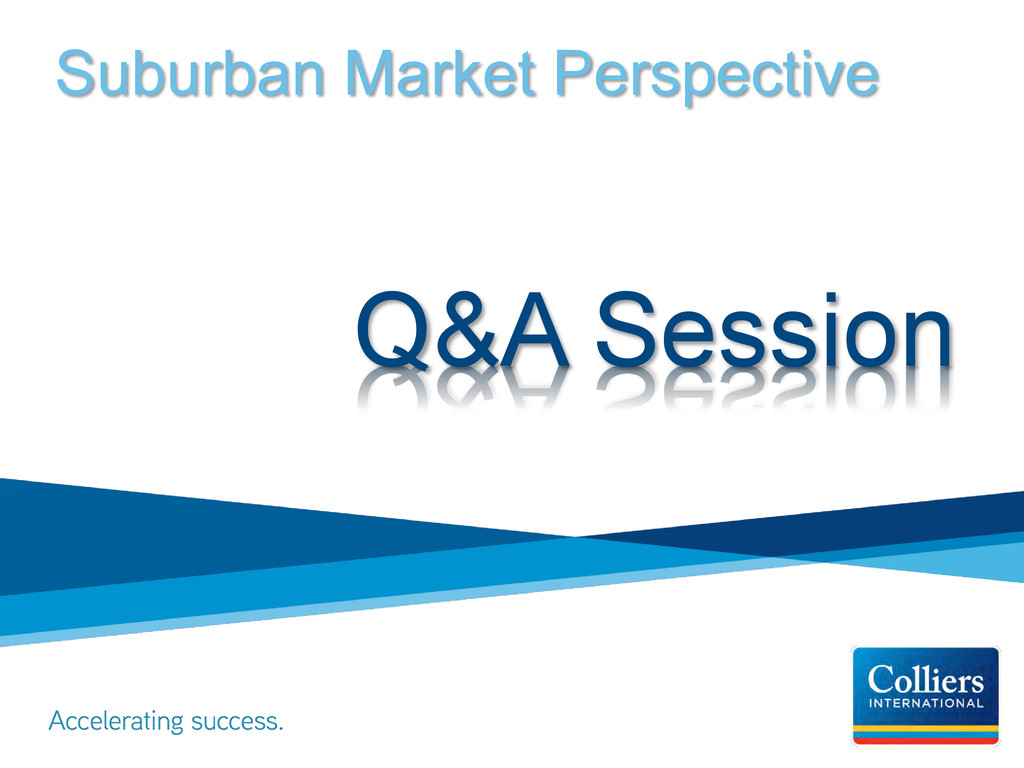 Suburban Market Perspective

Q&A Session

Accelerating success.

Colliers
INTERNATIONAL